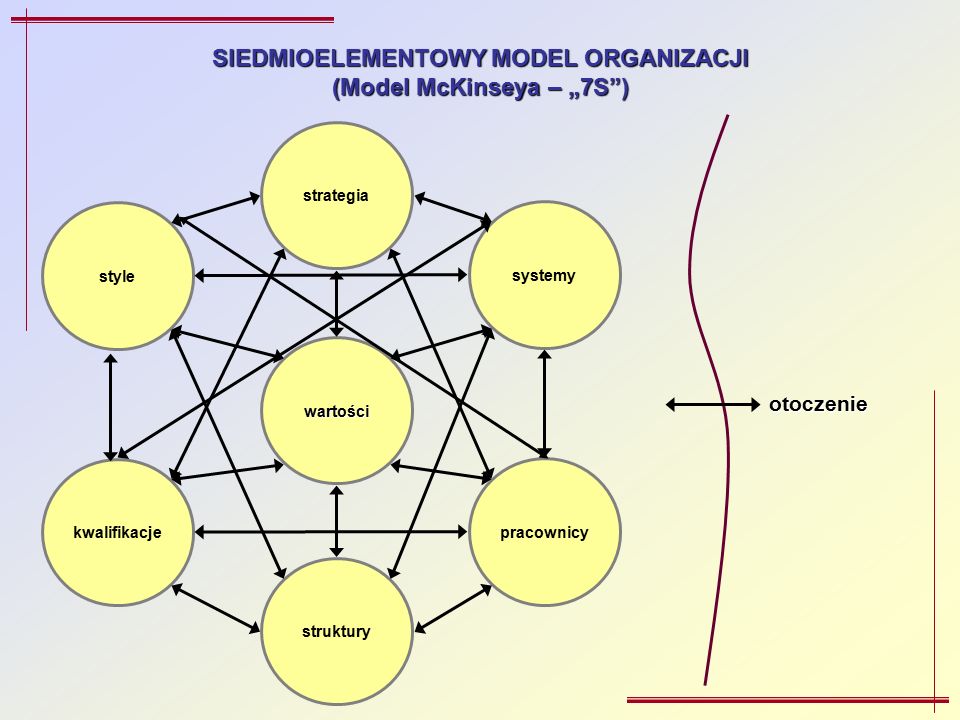 SIEDMIOELEMENTOWY MODEL ORGANIZACJI
(Model McKinseya – „7S”)

strategia

style

systemy

wartości

kwalifikacje

pracownicy

struktury

otoczenie